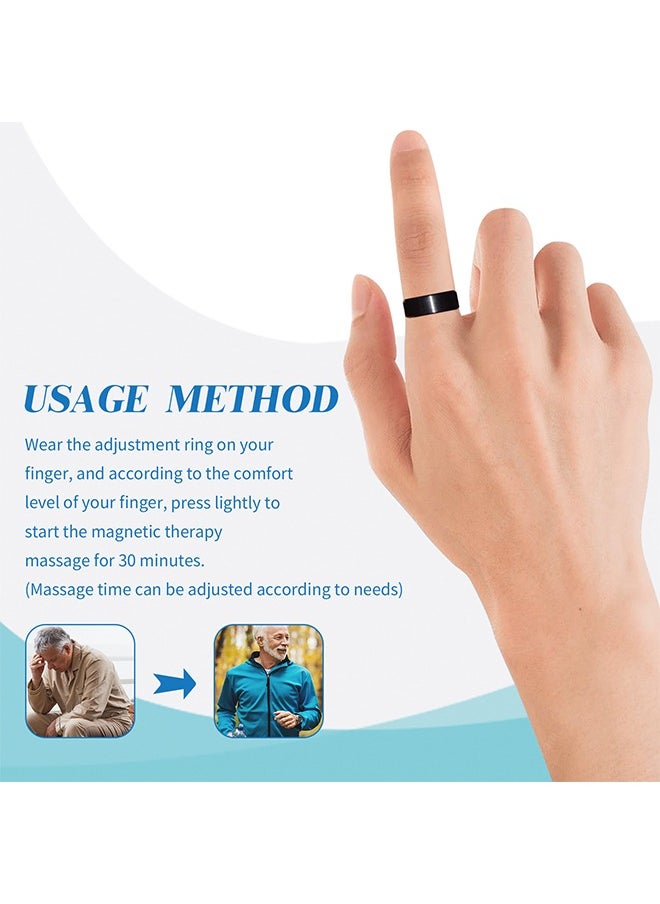 USAGE METHOD

Wear the adjustment ring on your finger, and according to the comfort level of your finger, press lightly to start the magnetic therapy massage for 30 minutes.
(Massage time can be adjusted according to needs)